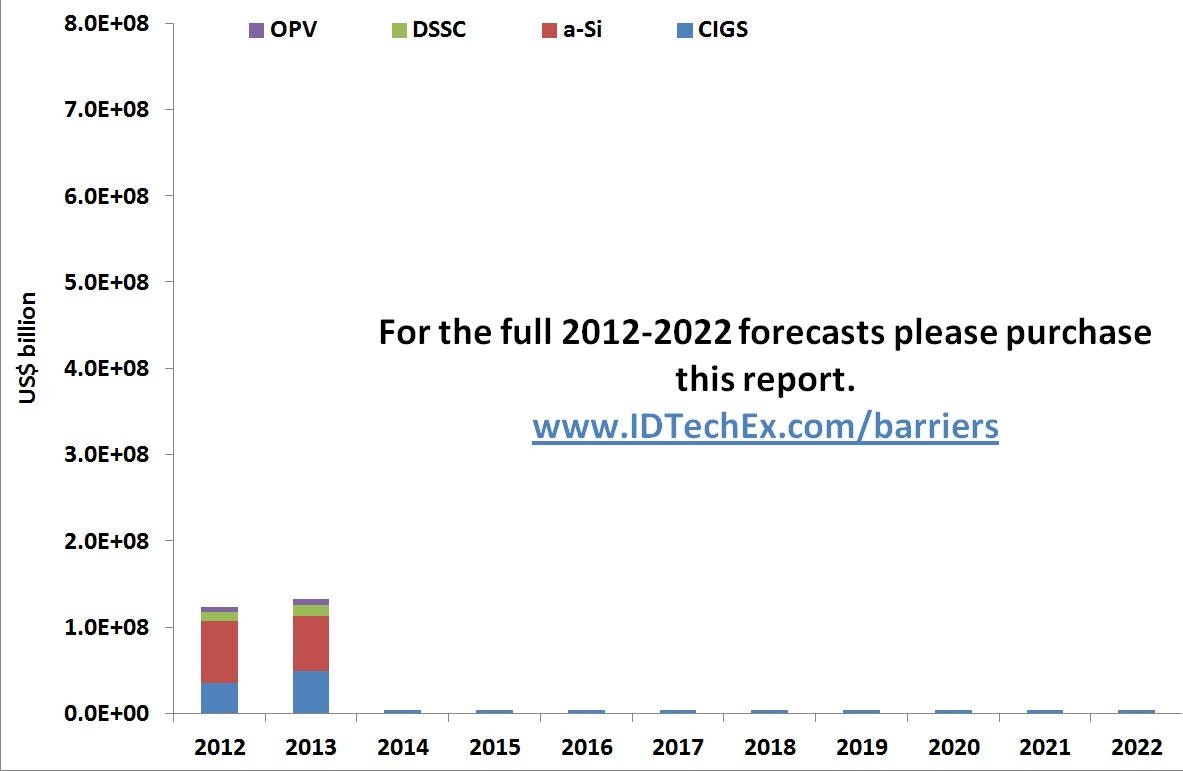 OPV DSSC a-Si CIGS

8.0E+08
7.0E+08
6.0E+08
5.0E+08
4.0E+08
3.0E+08
2.0E+08
1.0E+08
0.0E+00

US$ billion

For the full 2012-2022 forecasts please purchase this report.
www.IDTechEx.com/barriers

2012 2013 2014 2015 2016 2017 2018 2019 2020 2021 2022